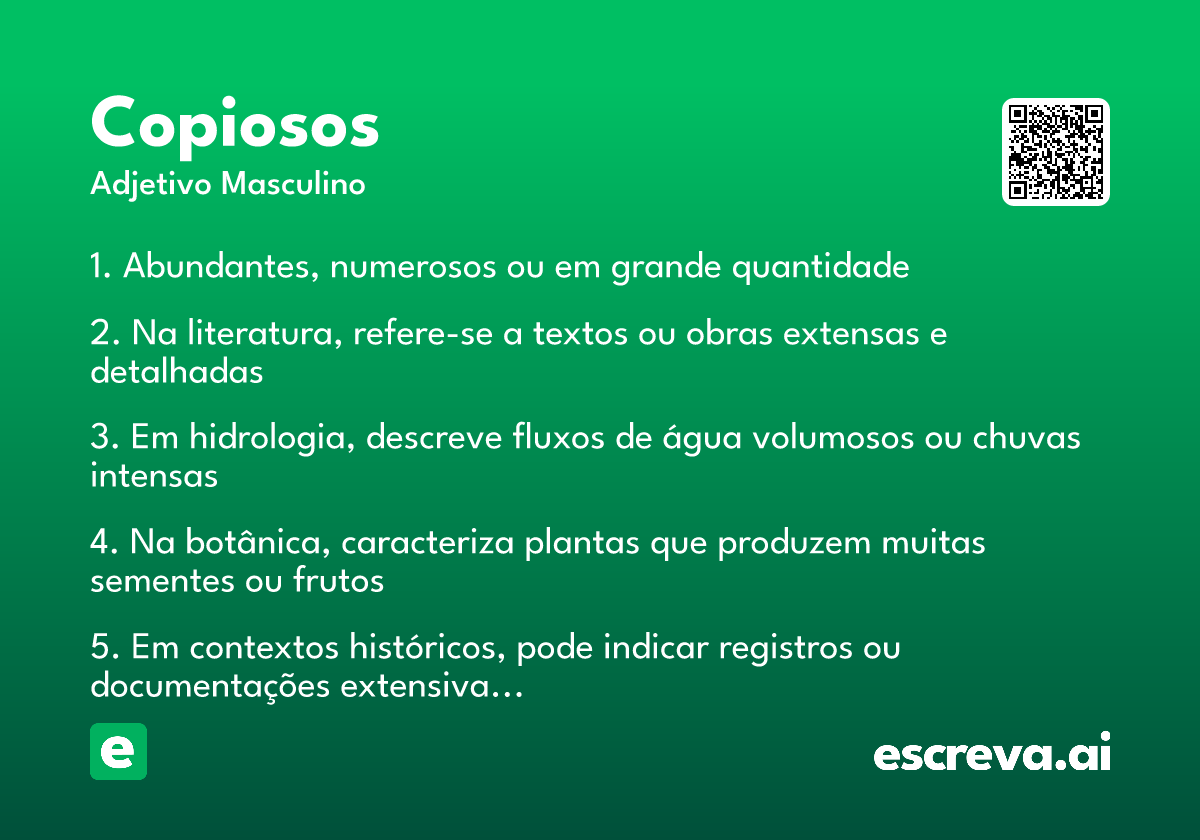 Copiosos
Adjetivo Masculino

1. Abundantes, numerosos ou em grande quantidade

2. Na literatura, refere-se a textos ou obras extensas e detalhadas

3. Em hidrologia, descreve fluxos de água volumosos ou chuvas intensas

4. Na botânica, caracteriza plantas que produzem muitas sementes ou frutos

5. Em contextos históricos, pode indicar registros ou documentações extensiva…

e

escreva.ai